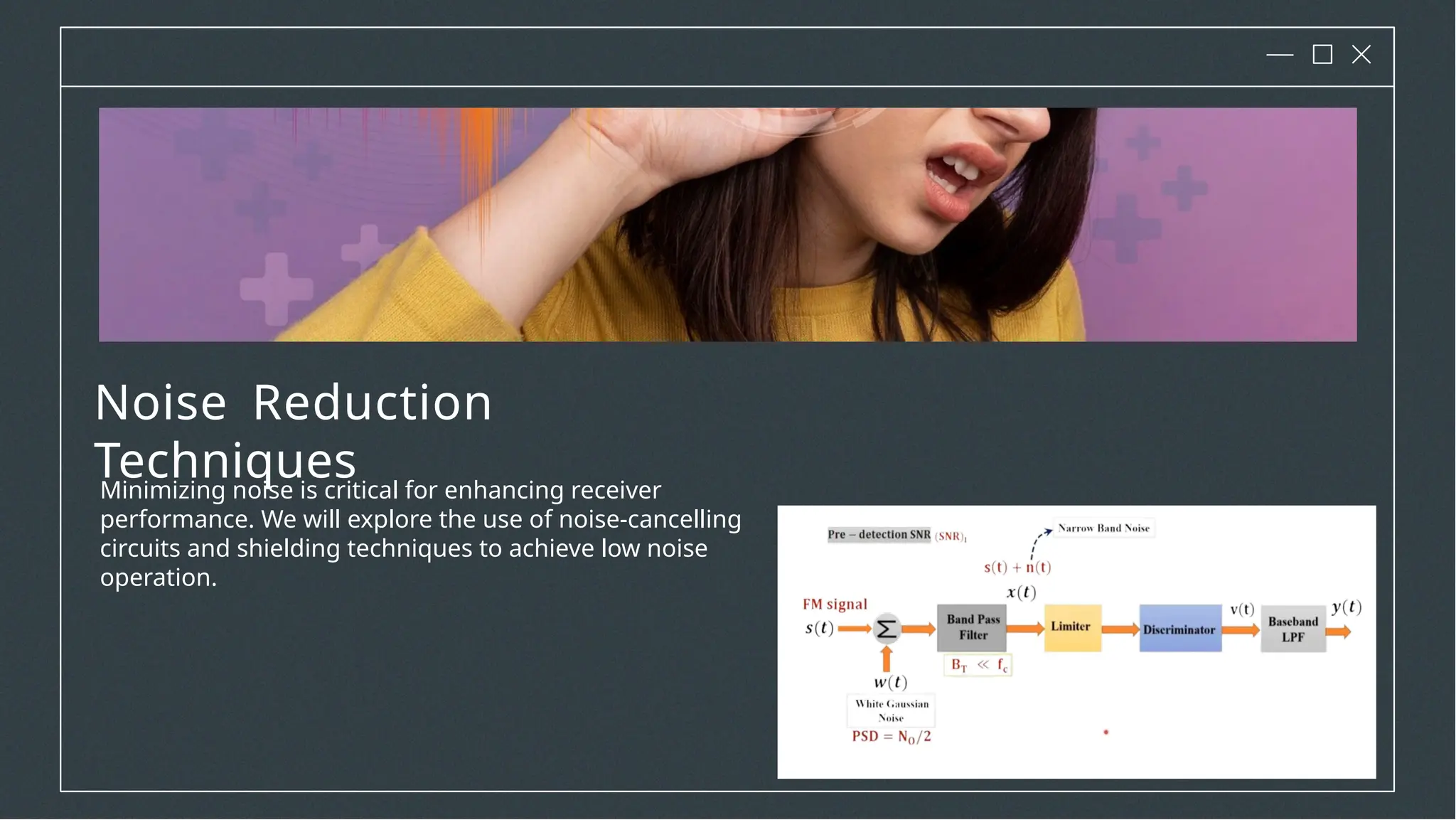 Noise Reduction Techniques

Minimizing noise is critical for enhancing receiver performance. We will explore the use of noise-cancelling circuits and shielding techniques to achieve low noise operation.

Pre – detection SNR $(SNR)_I$

Narrow Band Noise

$s(t) + n(t)$

$x(t)$

FM signal

$s(t)$

$\Sigma$

Band Pass Filter

$B_T \ll f_c$

Limiter

Discriminator

$v(t)$

Baseband LPF

$y(t)$

$w(t)$

White Gaussian Noise

$PSD = N_0/2$